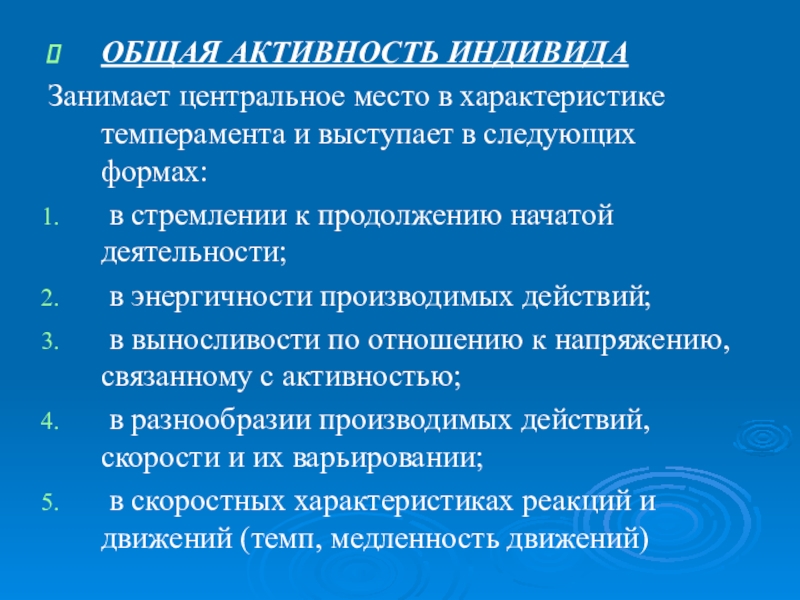 ОБЩАЯ АКТИВНОСТЬ ИНДИВИДА

Занимает центральное место в характеристике темперамента и выступает в следующих формах:

1. в стремлении к продолжению начатой деятельности;
2. в энергичности производимых действий;
3. в выносливости по отношению к напряжению, связанному с активностью;
4. в разнообразии производимых действий, скорости и их варьировании;
5. в скоростных характеристиках реакций и движений (темп, медленность движений)